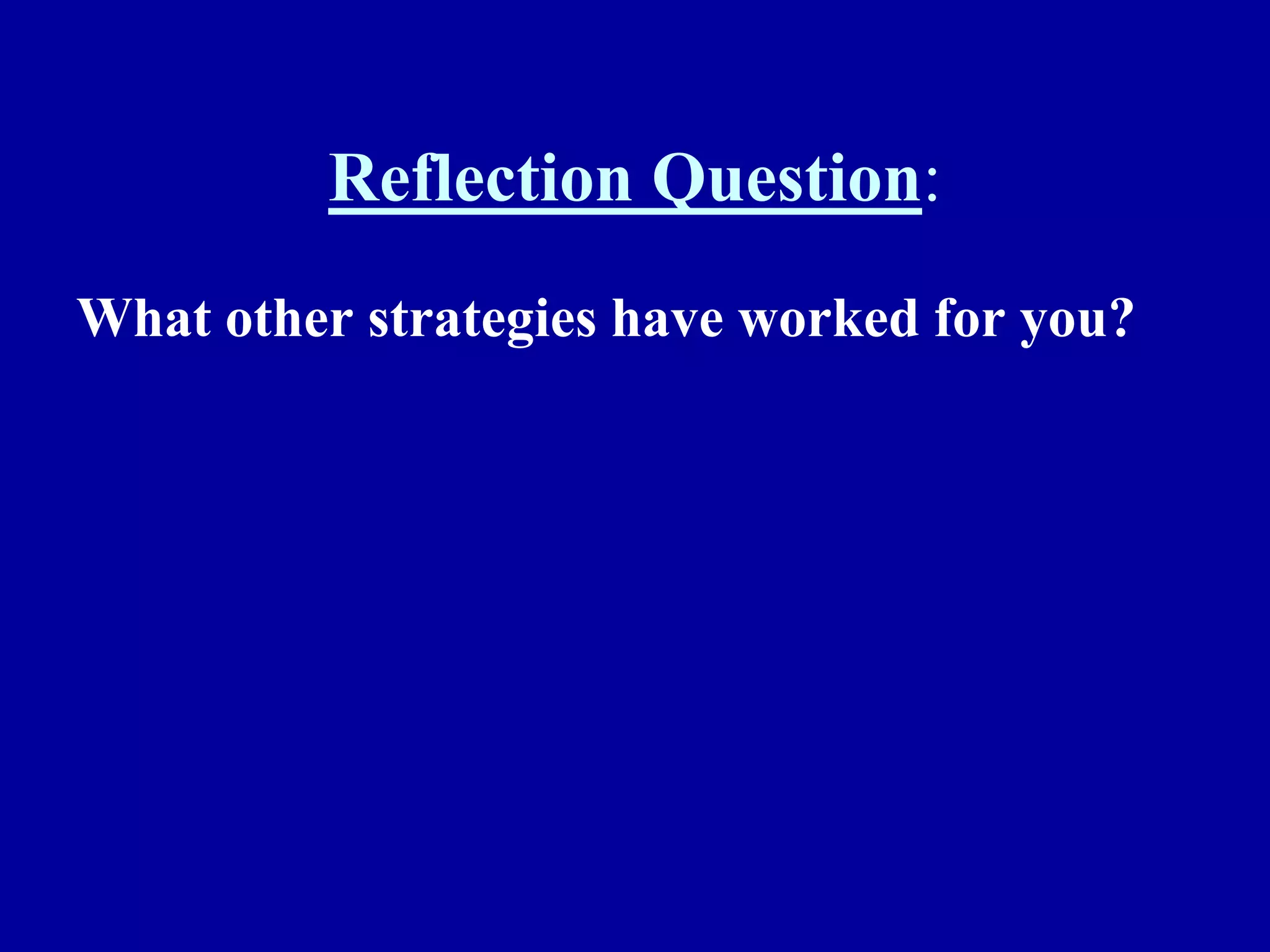 Reflection Question:

What other strategies have worked for you?